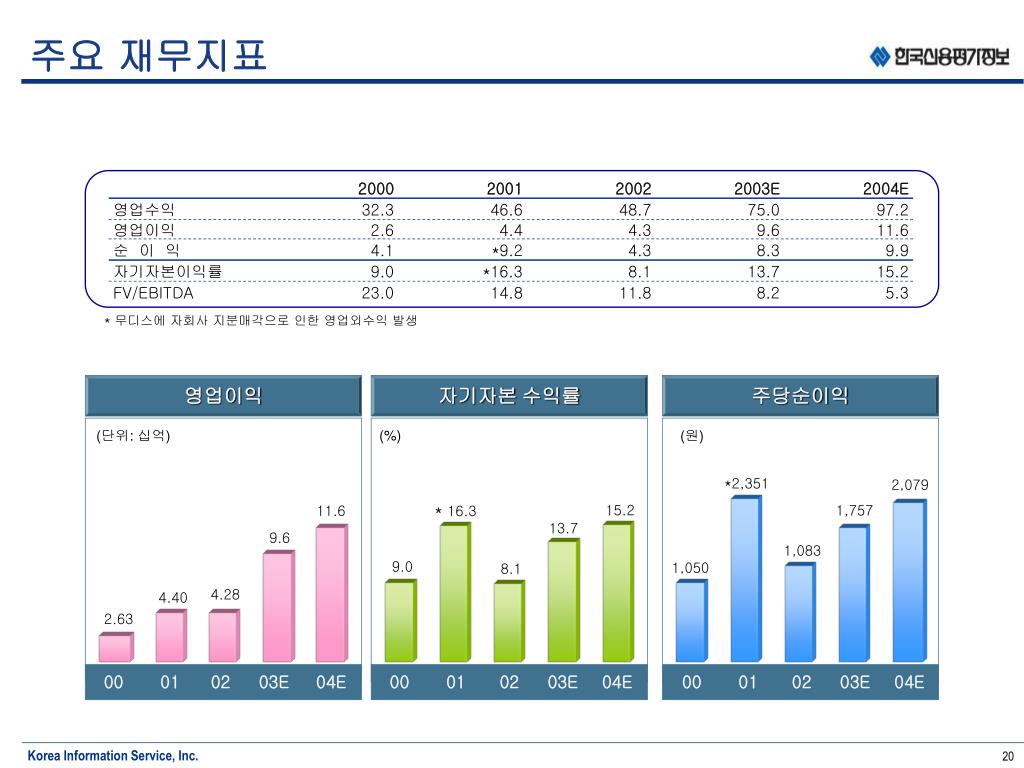 주요 재무지표

한국신용평가정보

| | 2000 | 2001 | 2002 | 2003E | 2004E |
|---|---|---|---|---|---|
| 영업수익 | 32.3 | 46.6 | 48.7 | 75.0 | 97.2 |
| 영업이익 | 2.6 | 4.4 | 4.3 | 9.6 | 11.6 |
| 순 이 익 | 4.1 | *9.2 | 4.3 | 8.3 | 9.9 |
| 자기자본이익률 | 9.0 | *16.3 | 8.1 | 13.7 | 15.2 |
| FV/EBITDA | 23.0 | 14.8 | 11.8 | 8.2 | 5.3 |

* 무디스에 자회사 지분매각으로 인한 영업외수익 발생

영업이익

(단위: 십억)

2.63 4.40 4.28 9.6 11.6

00 01 02 03E 04E

자기자본 수익률

(%)

9.0 * 16.3 8.1 13.7 15.2

00 01 02 03E 04E

주당순이익

(원)

1,050 *2,351 1,083 1,757 2,079

00 01 02 03E 04E

Korea Information Service, Inc.

20